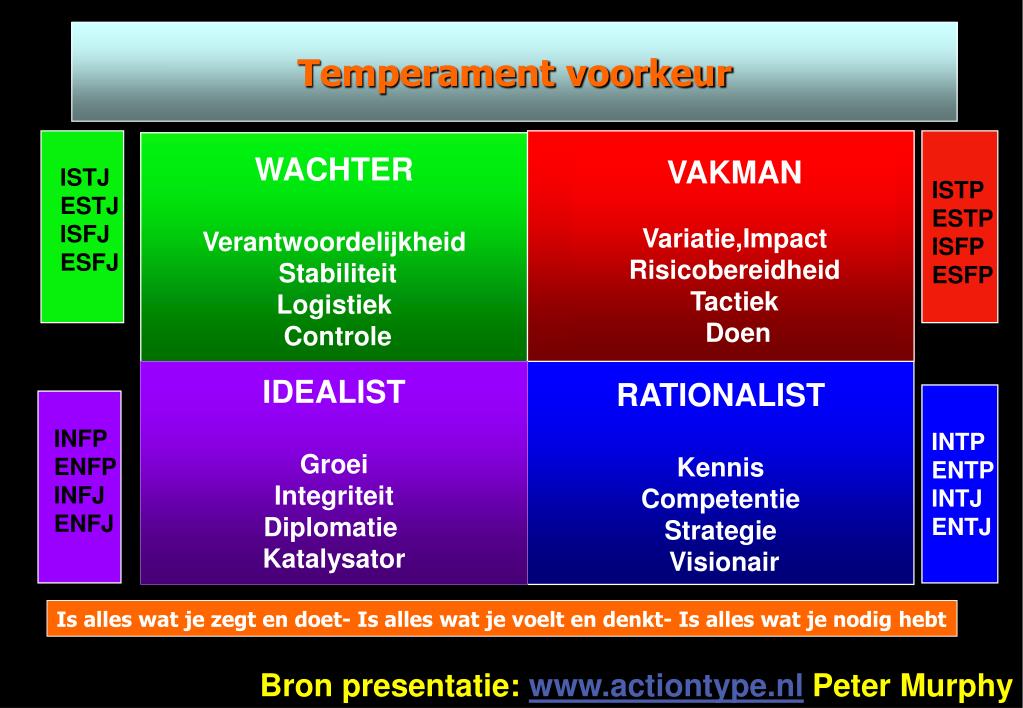 Temperament voorkeur

ISTJ
ESTJ
ISFJ
ESFJ

WACHTER

Verantwoordelijkheid
Stabiliteit
Logistiek
Controle

VAKMAN

Variatie,Impact
Risicobereidheid
Tactiek
Doen

ISTP
ESTP
ISFP
ESFP

INFP
ENFP
INFJ
ENFJ

IDEALIST

Groei
Integriteit
Diplomatie
Katalysator

RATIONALIST

Kennis
Competentie
Strategie
Visionair

INTP
ENTP
INTJ
ENTJ

Is alles wat je zegt en doet- Is alles wat je voelt en denkt- Is alles wat je nodig hebt

Bron presentatie: www.actiontype.nl Peter Murphy